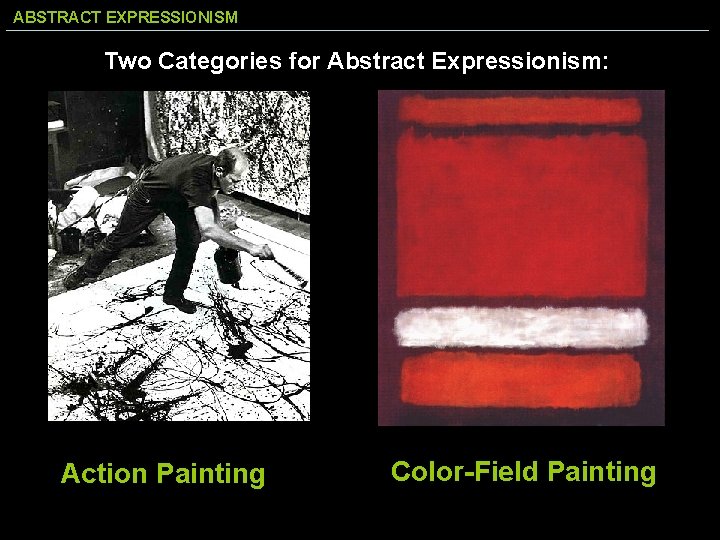 ABSTRACT EXPRESSIONISM

Two Categories for Abstract Expressionism:

Action Painting

Color-Field Painting